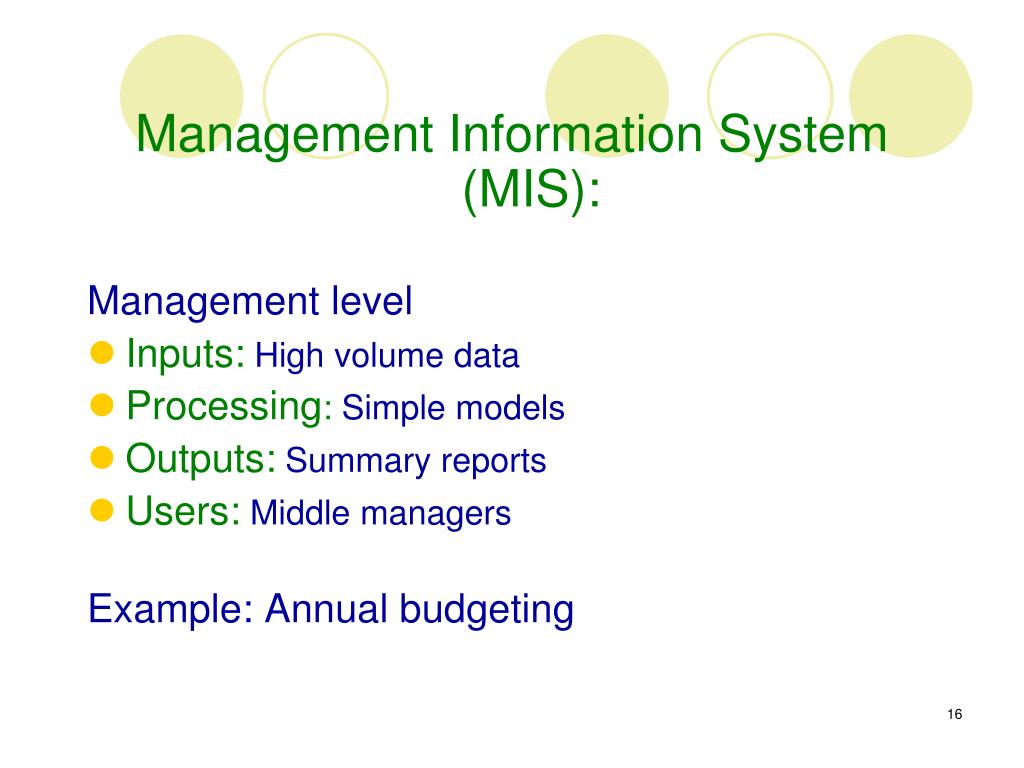 Management Information System (MIS):

Management level

- Inputs: High volume data
- Processing: Simple models
- Outputs: Summary reports
- Users: Middle managers

Example: Annual budgeting

16